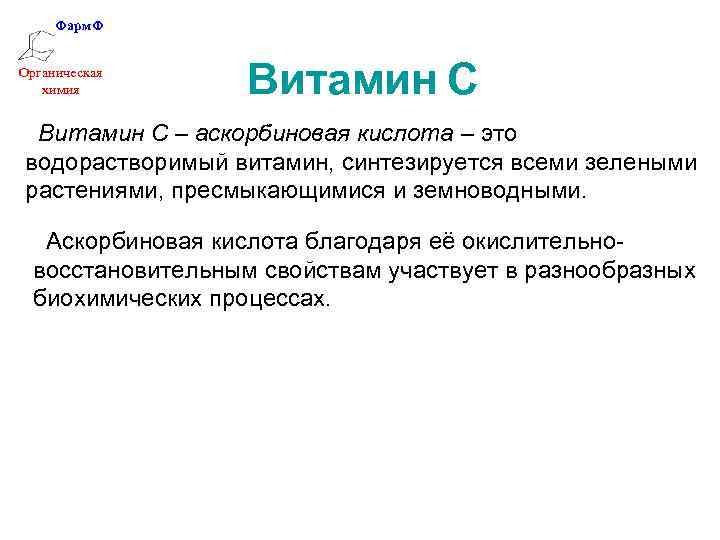 ФармФ

Органическая химия

Витамин С

Витамин С – аскорбиновая кислота – это водорастворимый витамин, синтезируется всеми зелеными растениями, пресмыкающимися и земноводными.

Аскорбиновая кислота благодаря её окислительно-восстановительным свойствам участвует в разнообразных биохимических процессах.